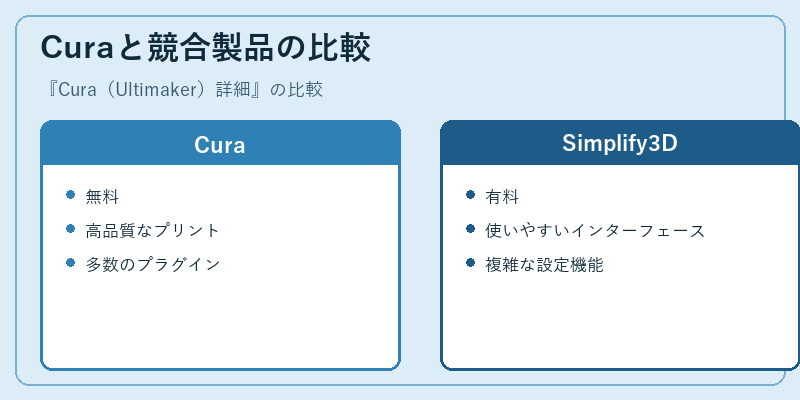 Curaと競合製品の比較

『Cura（Ultimaker）詳細』の比較

Cura

- 無料
- 高品質なプリント
- 多数のプラグイン

Simplify3D

- 有料
- 使いやすいインターフェース
- 複雑な設定機能